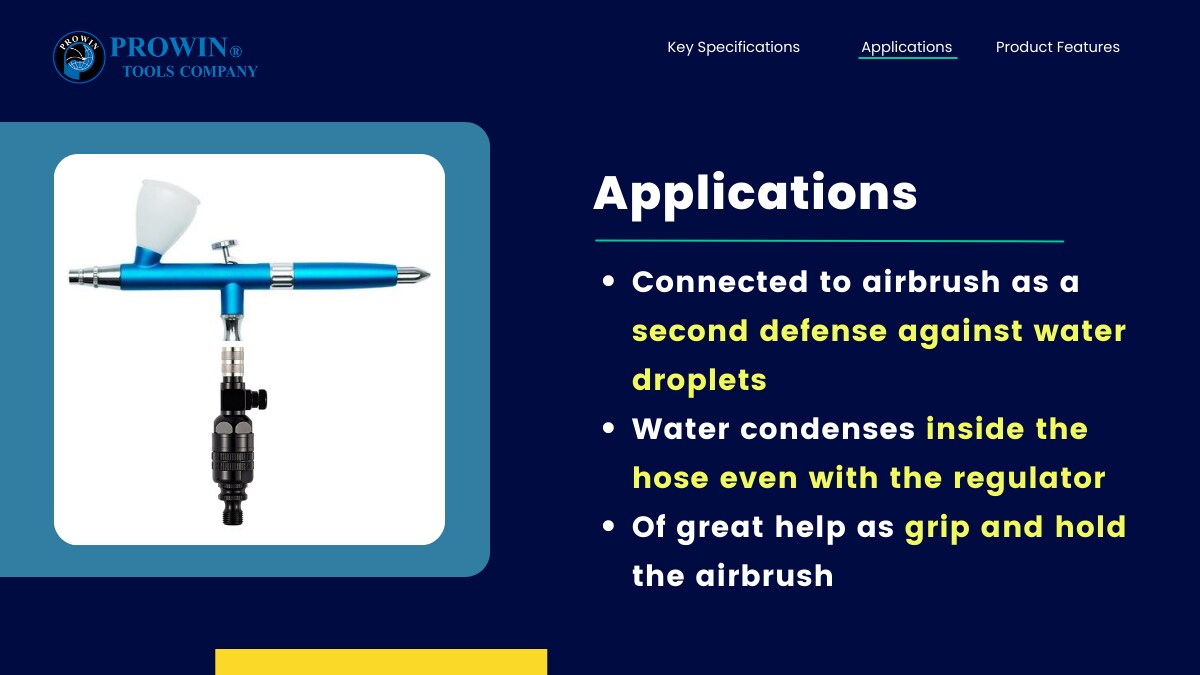 PROWIN PROWIN®
TOOLS COMPANY

Key Specifications Applications Product Features

Applications

• Connected to airbrush as a second defense against water droplets
• Water condenses inside the hose even with the regulator
• Of great help as grip and hold the airbrush